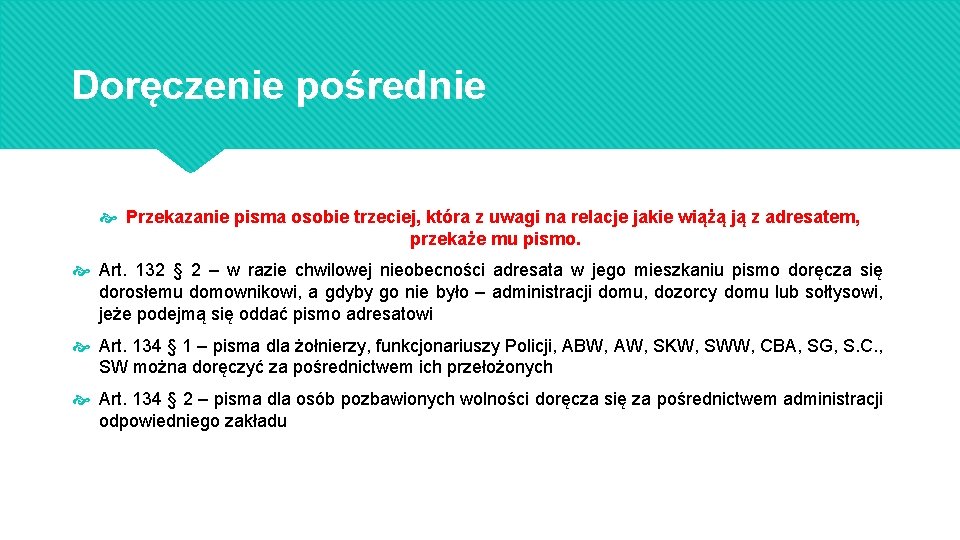 Doręczenie pośrednie

Przekazanie pisma osobie trzeciej, która z uwagi na relacje jakie wiążą ją z adresatem, przekaże mu pismo.

Art. 132 § 2 – w razie chwilowej nieobecności adresata w jego mieszkaniu pismo doręcza się dorosłemu domownikowi, a gdyby go nie było – administracji domu, dozorcy domu lub sołtysowi, jeże podejmą się oddać pismo adresatowi

Art. 134 § 1 – pisma dla żołnierzy, funkcjonariuszy Policji, ABW, AW, SKW, SWW, CBA, SG, S.C., SW można doręczyć za pośrednictwem ich przełożonych

Art. 134 § 2 – pisma dla osób pozbawionych wolności doręcza się za pośrednictwem administracji odpowiedniego zakładu